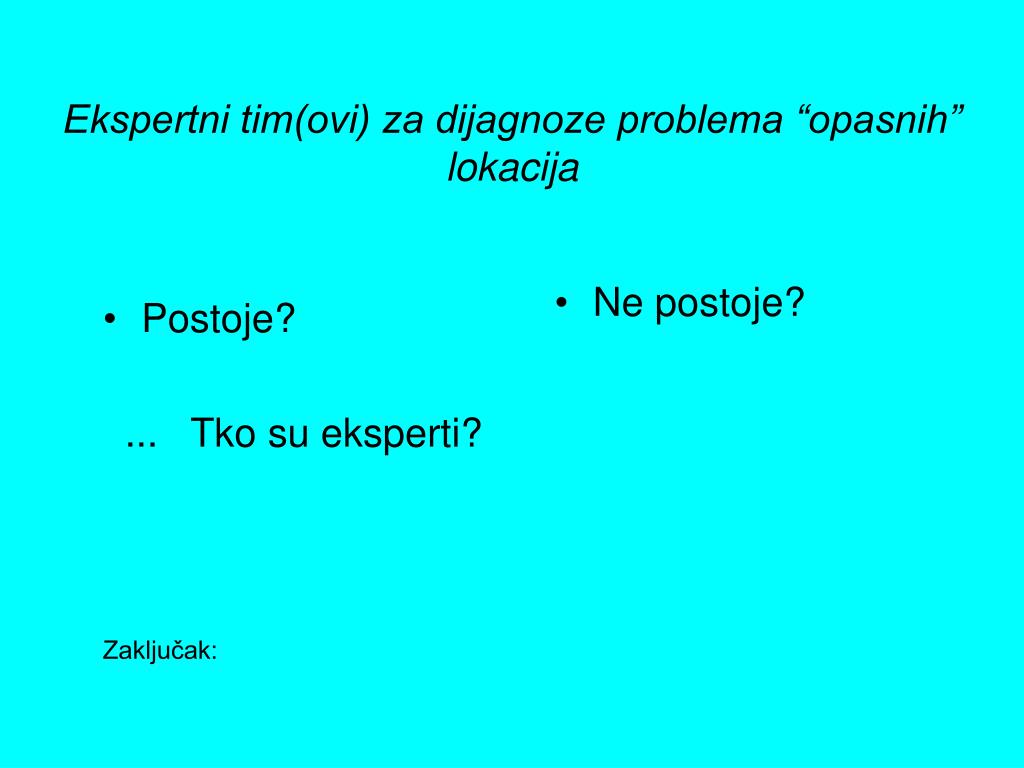 Ekspertni tim(ovi) za dijagnoze problema “opasnih” lokacija

• Postoje?

... Tko su eksperti?

Zaključak:

• Ne postoje?